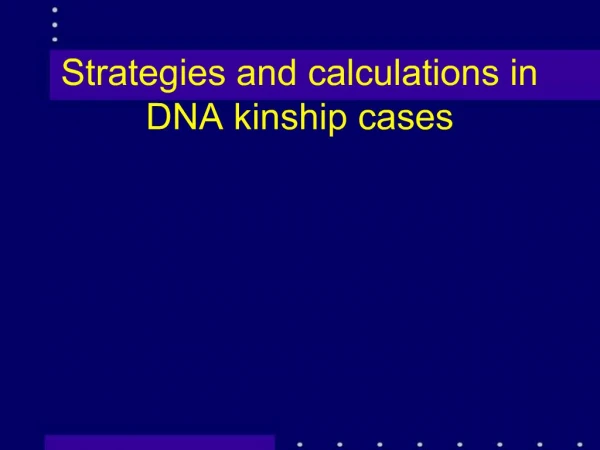 Strategies and calculations in DNA kinship cases